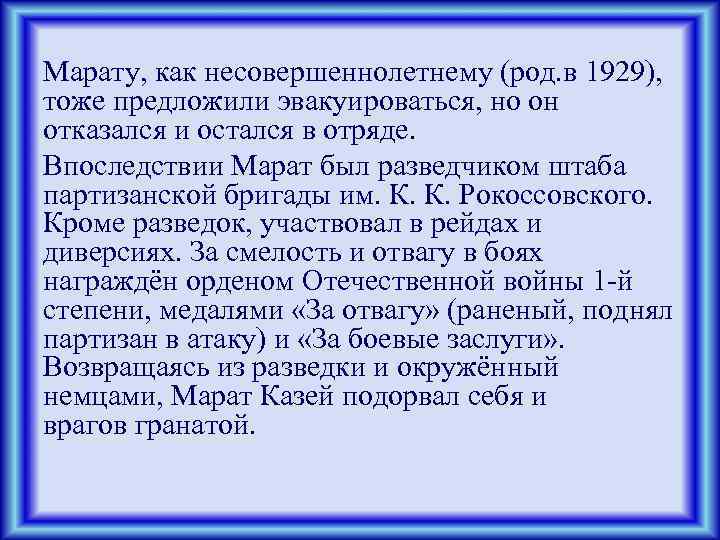 Марату, как несовершеннолетнему (род.в 1929), тоже предложили эвакуироваться, но он отказался и остался в отряде.

Впоследствии Марат был разведчиком штаба партизанской бригады им. К. К. Рокоссовского. Кроме разведок, участвовал в рейдах и диверсиях. За смелость и отвагу в боях награждён орденом Отечественной войны 1-й степени, медалями «За отвагу» (раненый, поднял партизан в атаку) и «За боевые заслуги». Возвращаясь из разведки и окружённый немцами, Марат Казей подорвал себя и врагов гранатой.